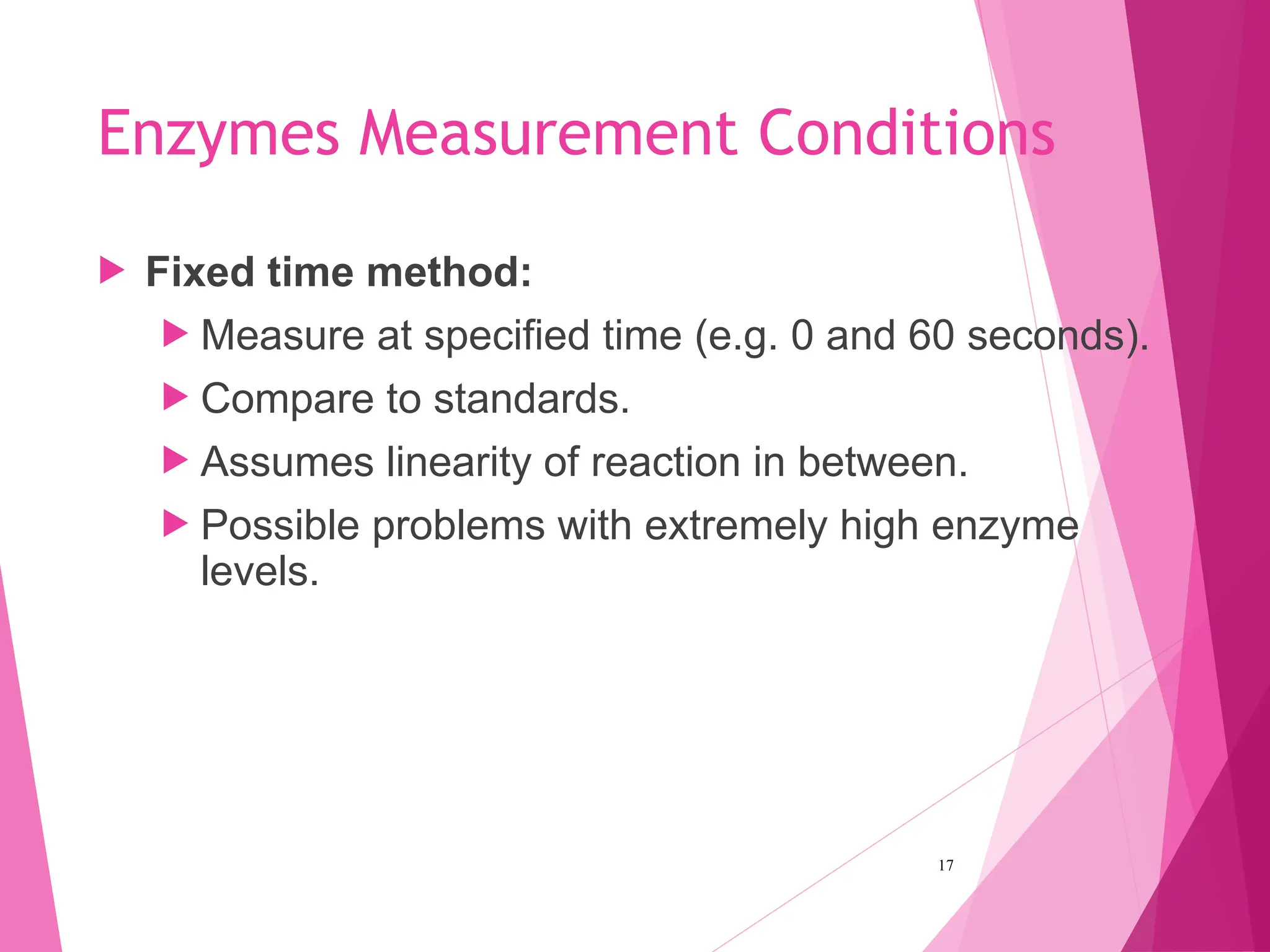 Enzymes Measurement Conditions

Fixed time method:

Measure at specified time (e.g. 0 and 60 seconds).

Compare to standards.

Assumes linearity of reaction in between.

Possible problems with extremely high enzyme levels.

17